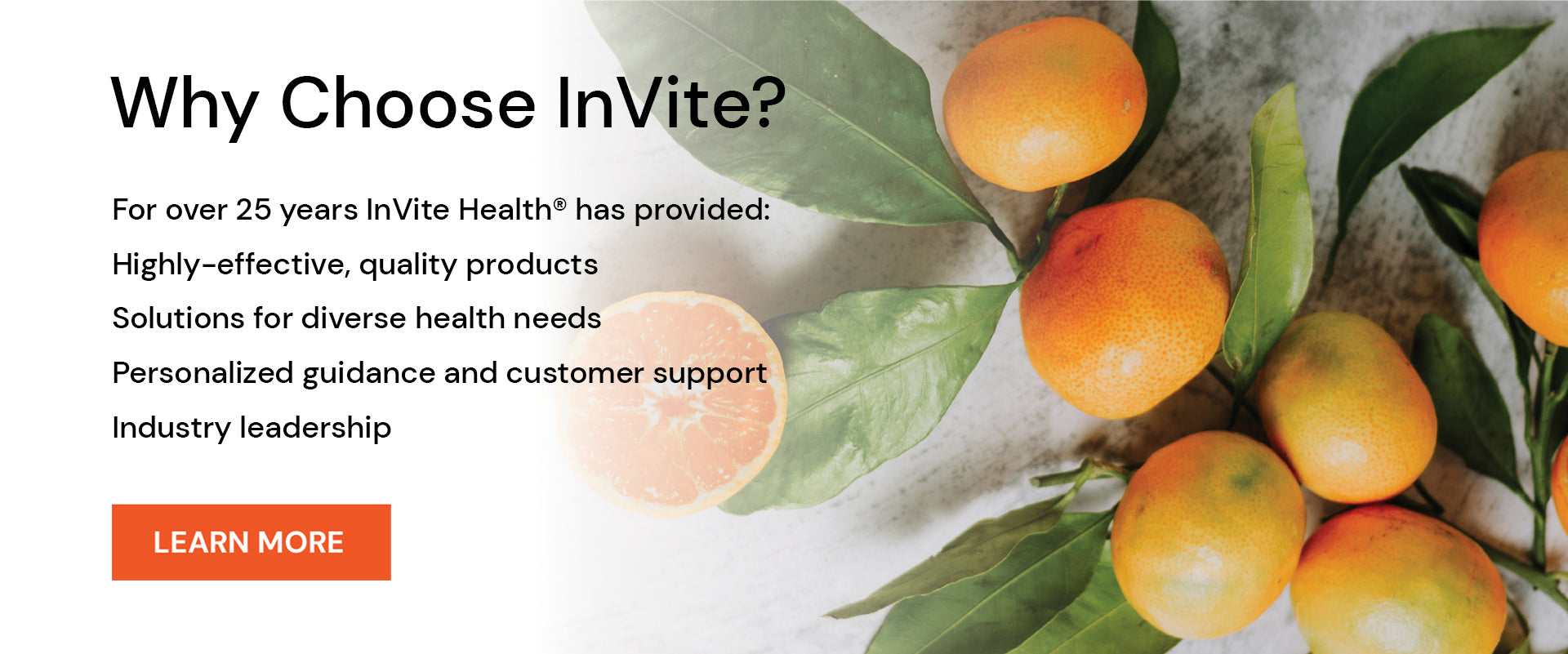 Why Choose InVite?

For over 25 years InVite Health® has provided:

Highly-effective, quality products

Solutions for diverse health needs

Personalized guidance and customer support

Industry leadership

LEARN MORE